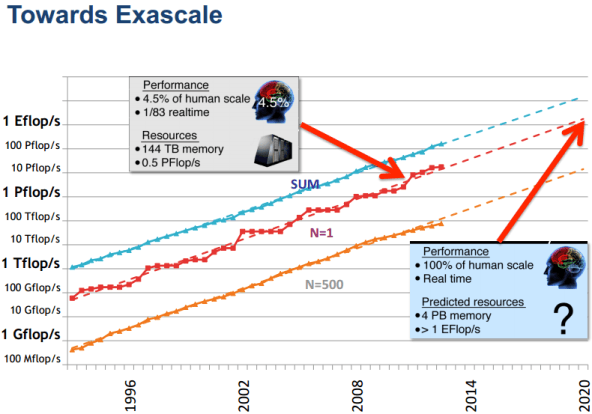 Towards Exascale

Performance
• 4.5% of human scale
• 1/83 realtime

4.5%

Resources
• 144 TB memory
• 0.5 PFlop/s

1 Eflop/s
100 Pflop/s
10 Pflop/s
1 Pflop/s
100 Tflop/s
10 Tflop/s
1 Tflop/s
100 Gflop/s
10 Gflop/s
1 Gflop/s
100 Mflop/s

SUM

N=1

N=500

Performance
• 100% of human scale
• Real time

Predicted resources
• 4 PB memory
• > 1 EFlop/s

?

1996
2002
2008
2014
2020